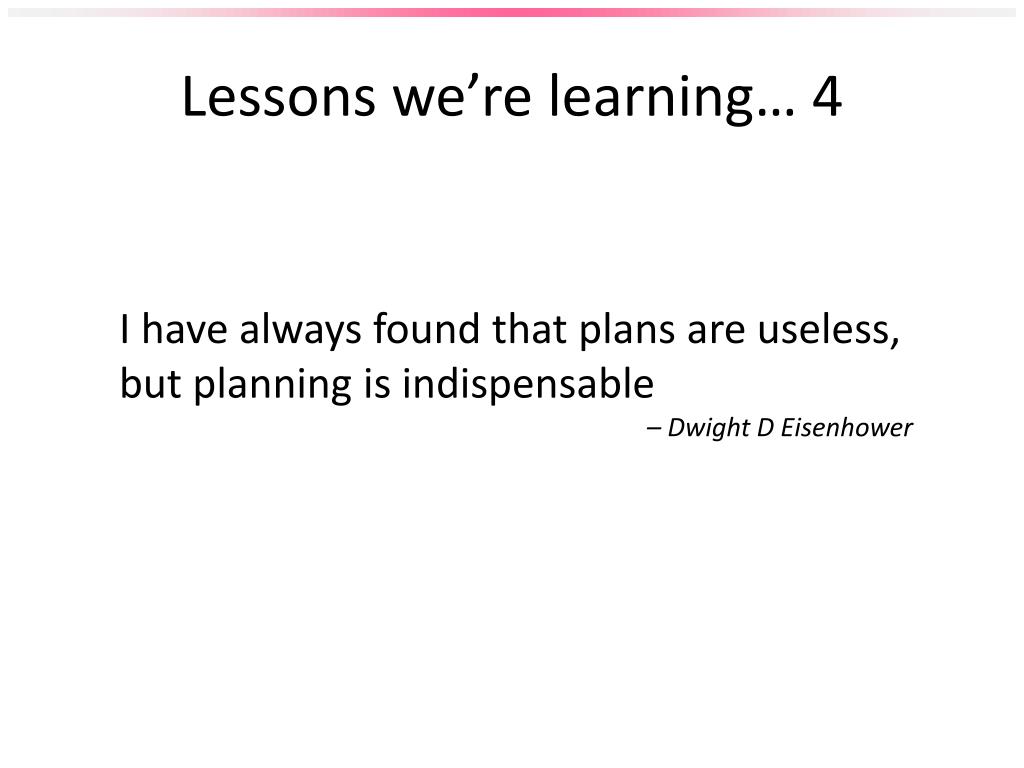 Lessons we’re learning… 4

I have always found that plans are useless, but planning is indispensable

– Dwight D Eisenhower